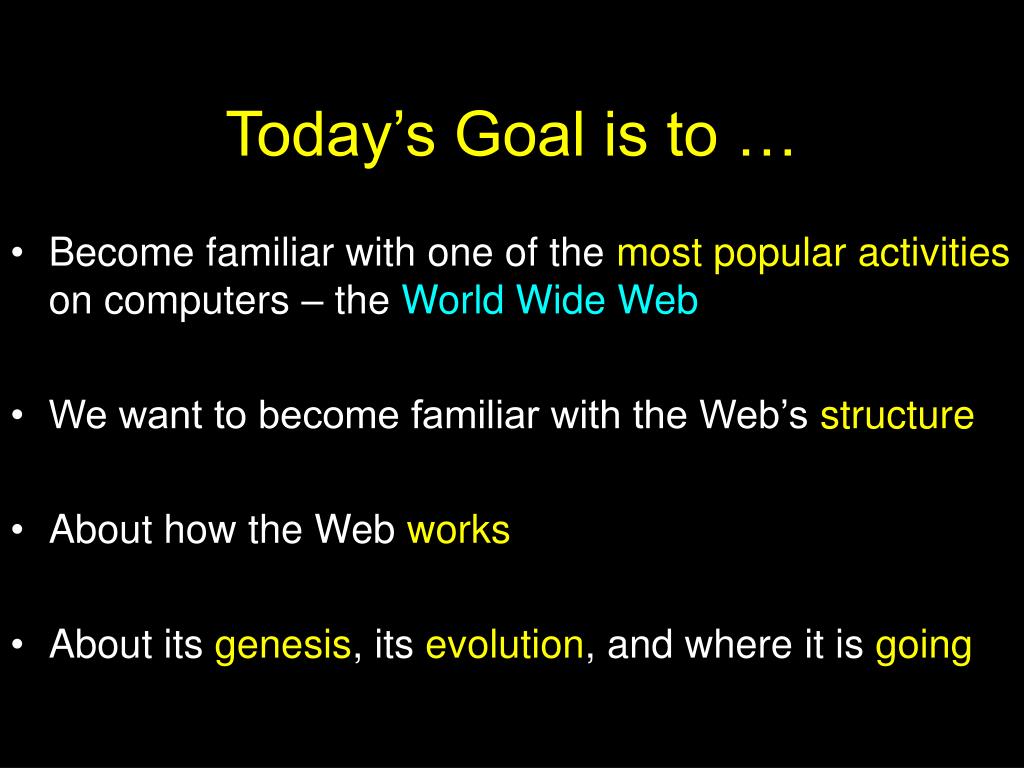 Today’s Goal is to …

• Become familiar with one of the most popular activities on computers – the World Wide Web

• We want to become familiar with the Web’s structure

• About how the Web works

• About its genesis, its evolution, and where it is going